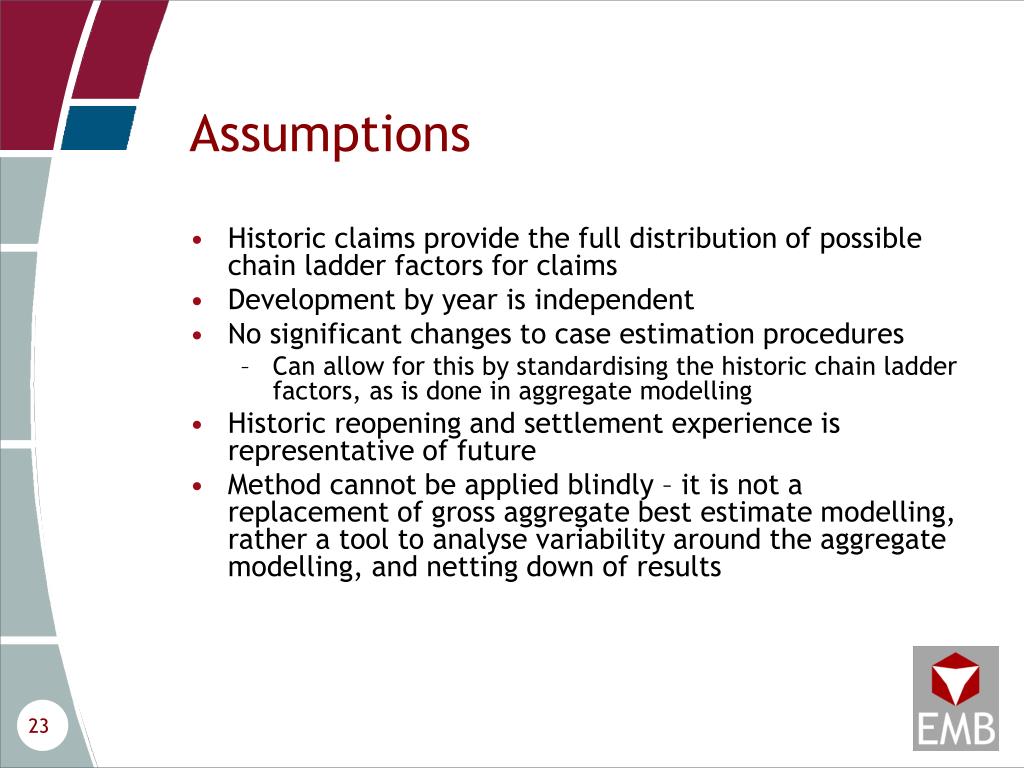 Assumptions

• Historic claims provide the full distribution of possible chain ladder factors for claims
• Development by year is independent
• No significant changes to case estimation procedures
 – Can allow for this by standardising the historic chain ladder factors, as is done in aggregate modelling
• Historic reopening and settlement experience is representative of future
• Method cannot be applied blindly – it is not a replacement of gross aggregate best estimate modelling, rather a tool to analyse variability around the aggregate modelling, and netting down of results

23

EMB